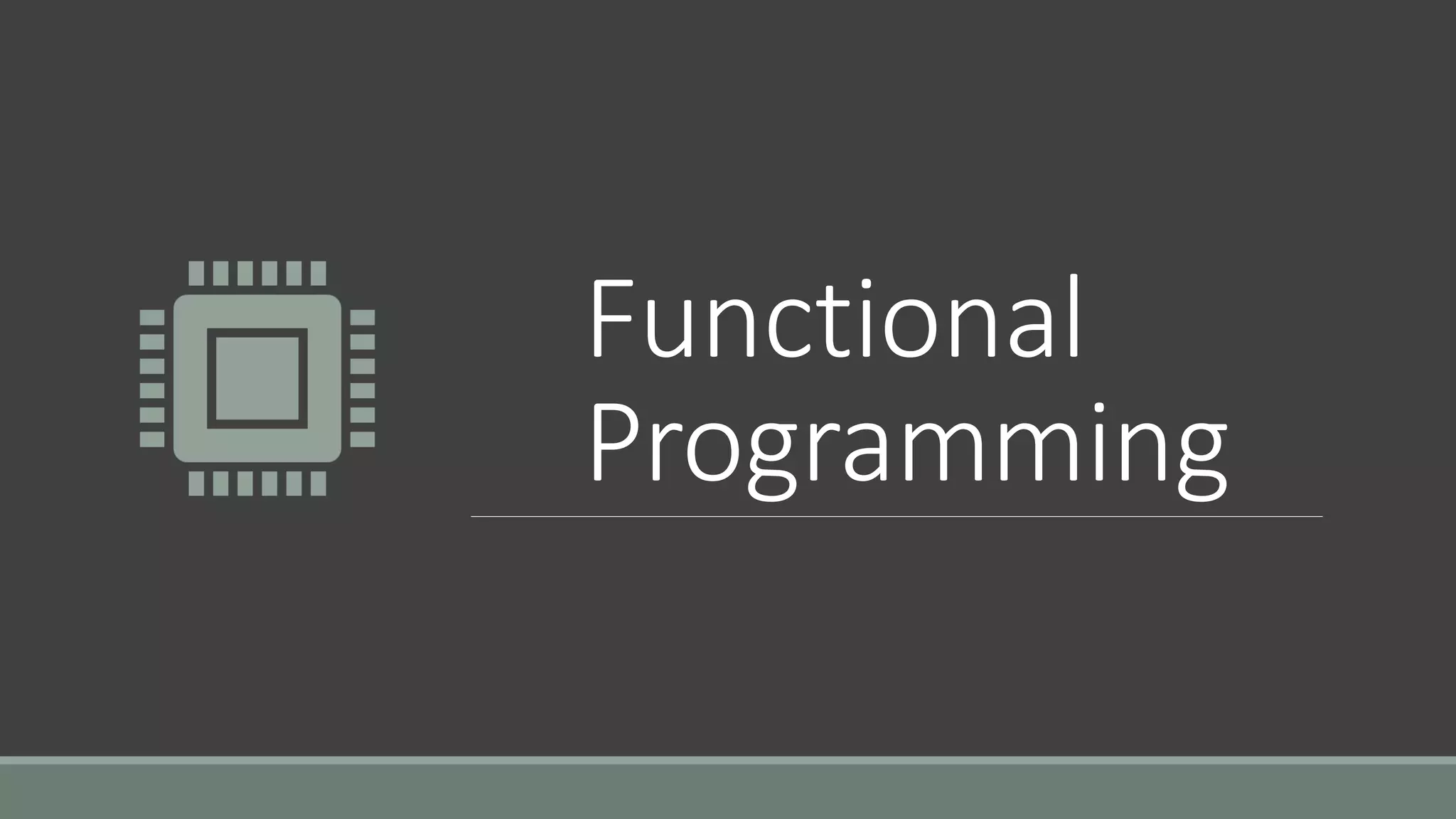 Functional Programming